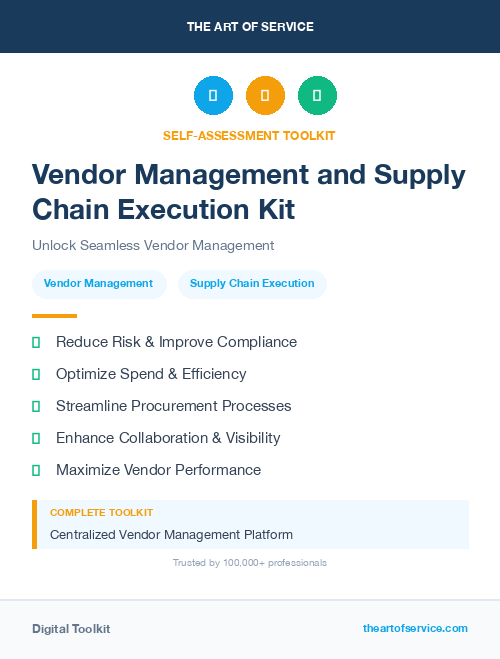 THE ART OF SERVICE

SELF-ASSESSMENT TOOLKIT

Vendor Management and Supply Chain Execution Kit

Unlock Seamless Vendor Management

Vendor Management

Supply Chain Execution

Reduce Risk & Improve Compliance

Optimize Spend & Efficiency

Streamline Procurement Processes

Enhance Collaboration & Visibility

Maximize Vendor Performance

COMPLETE TOOLKIT

Centralized Vendor Management Platform

Trusted by 100,000+ professionals

Digital Toolkit

theartofservice.com